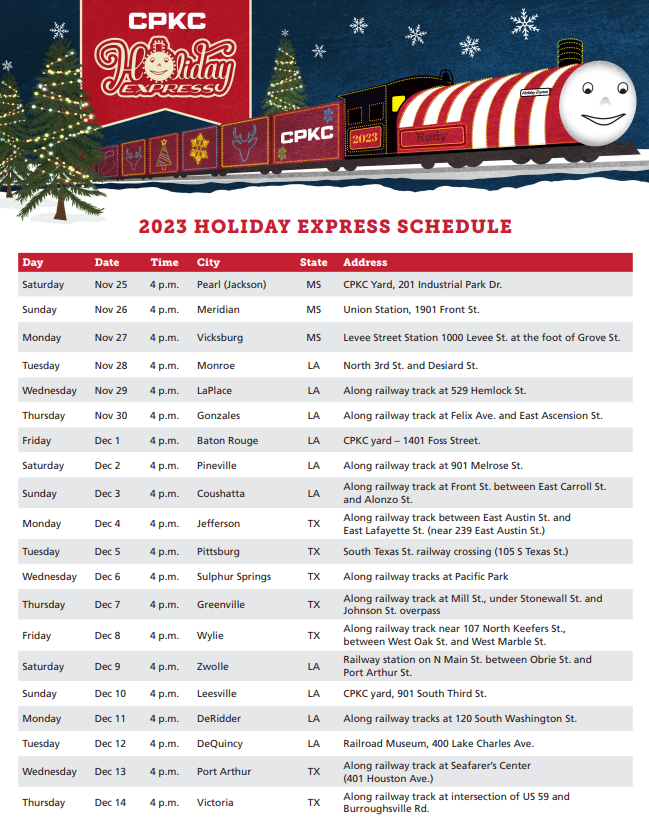 CPKC
Holiday EXPRESS

CPKC
2023
Rudy
Holiday Express

2023 HOLIDAY EXPRESS SCHEDULE

| Day | Date | Time | City | State | Address |
|---|---|---|---|---|---|
| Saturday | Nov 25 | 4 p.m. | Pearl (Jackson) | MS | CPKC Yard, 201 Industrial Park Dr. |
| Sunday | Nov 26 | 4 p.m. | Meridian | MS | Union Station, 1901 Front St. |
| Monday | Nov 27 | 4 p.m. | Vicksburg | MS | Levee Street Station 1000 Levee St. at the foot of Grove St. |
| Tuesday | Nov 28 | 4 p.m. | Monroe | LA | North 3rd St. and Desiard St. |
| Wednesday | Nov 29 | 4 p.m. | LaPlace | LA | Along railway track at 529 Hemlock St. |
| Thursday | Nov 30 | 4 p.m. | Gonzales | LA | Along railway track at Felix Ave. and East Ascension St. |
| Friday | Dec 1 | 4 p.m. | Baton Rouge | LA | CPKC yard – 1401 Foss Street. |
| Saturday | Dec 2 | 4 p.m. | Pineville | LA | Along railway track at 901 Melrose St. |
| Sunday | Dec 3 | 4 p.m. | Coushatta | LA | Along railway track at Front St. between East Carroll St. and Alonzo St. |
| Monday | Dec 4 | 4 p.m. | Jefferson | TX | Along railway track between East Austin St. and East Lafayette St. (near 239 East Austin St.) |
| Tuesday | Dec 5 | 4 p.m. | Pittsburg | TX | South Texas St. railway crossing (105 S Texas St.) |
| Wednesday | Dec 6 | 4 p.m. | Sulphur Springs | TX | Along railway tracks at Pacific Park |
| Thursday | Dec 7 | 4 p.m. | Greenville | TX | Along railway track at Mill St., under Stonewall St. and Johnson St. overpass |
| Friday | Dec 8 | 4 p.m. | Wylie | TX | Along railway track near 107 North Keefers St., between West Oak St. and West Marble St. |
| Saturday | Dec 9 | 4 p.m. | Zwolle | LA | Railway station on N Main St. between Obrie St. and Port Arthur St. |
| Sunday | Dec 10 | 4 p.m. | Leesville | LA | CPKC yard, 901 South Third St. |
| Monday | Dec 11 | 4 p.m. | DeRidder | LA | Along railway tracks at 120 South Washington St. |
| Tuesday | Dec 12 | 4 p.m. | DeQuincy | LA | Railroad Museum, 400 Lake Charles Ave. |
| Wednesday | Dec 13 | 4 p.m. | Port Arthur | TX | Along railway track at Seafarer's Center (401 Houston Ave.) |
| Thursday | Dec 14 | 4 p.m. | Victoria | TX | Along railway track at intersection of US 59 and Burroughsville Rd. |